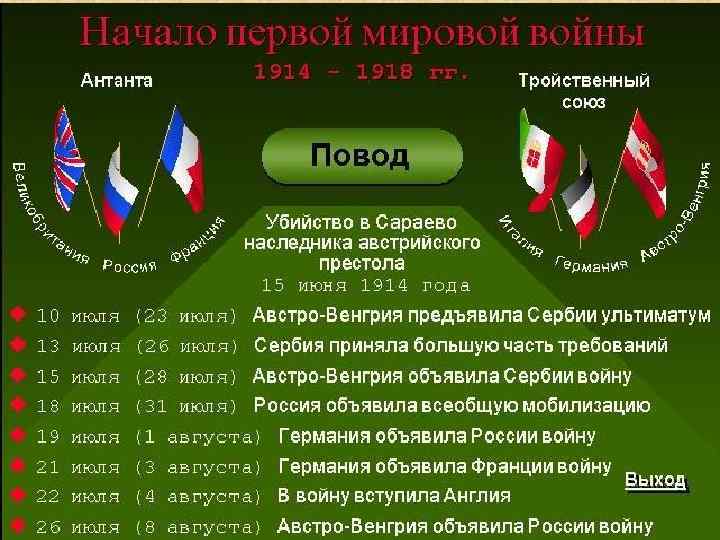 Начало первой мировой войны

1914 – 1918 гг.

Антанта

Великобритания

Россия

Франция

Тройственный союз

Италия

Германия

Австро-Венгрия

Повод

Убийство в Сараево наследника австрийского престола

15 июня 1914 года

10 июля (23 июля) Австро-Венгрия предъявила Сербии ультиматум

13 июля (26 июля) Сербия приняла большую часть требований

15 июля (28 июля) Австро-Венгрия объявила Сербии войну

18 июля (31 июля) Россия объявила всеобщую мобилизацию

19 июля (1 августа) Германия объявила России войну

21 июля (3 августа) Германия объявила Франции войну

22 июля (4 августа) В войну вступила Англия

26 июля (8 августа) Австро-Венгрия объявила России войну

Выход